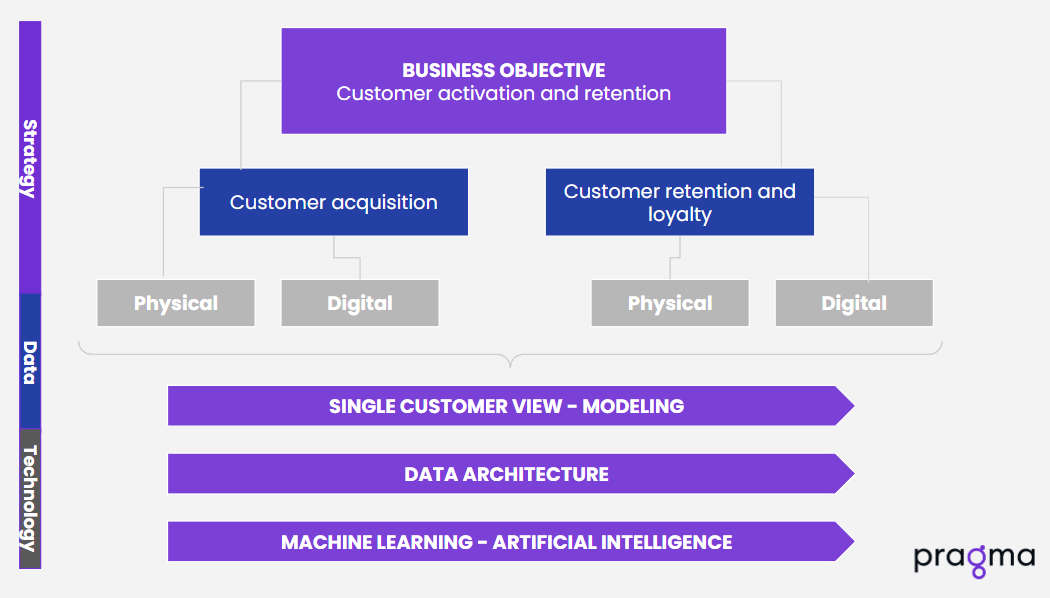 Strategy

Data

Technology

BUSINESS OBJECTIVE
Customer activation and retention

Customer acquisition

Customer retention and loyalty

Physical

Digital

Physical

Digital

SINGLE CUSTOMER VIEW - MODELING

DATA ARCHITECTURE

MACHINE LEARNING - ARTIFICIAL INTELLIGENCE

pragma